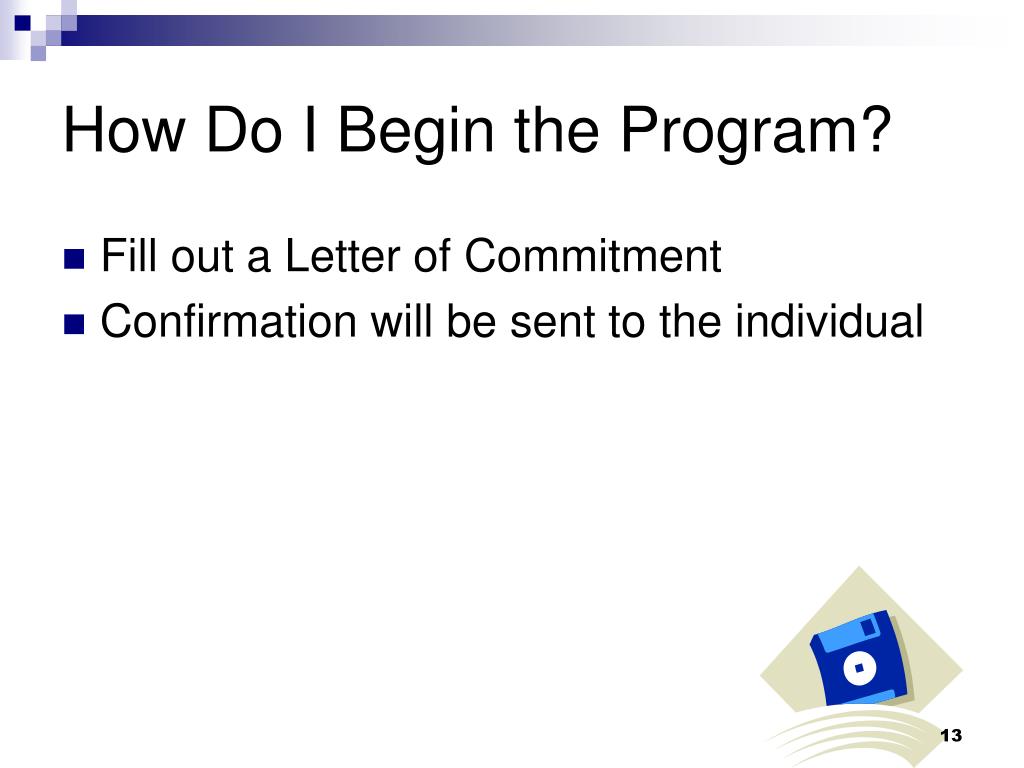 How Do I Begin the Program?

Fill out a Letter of Commitment

Confirmation will be sent to the individual

13